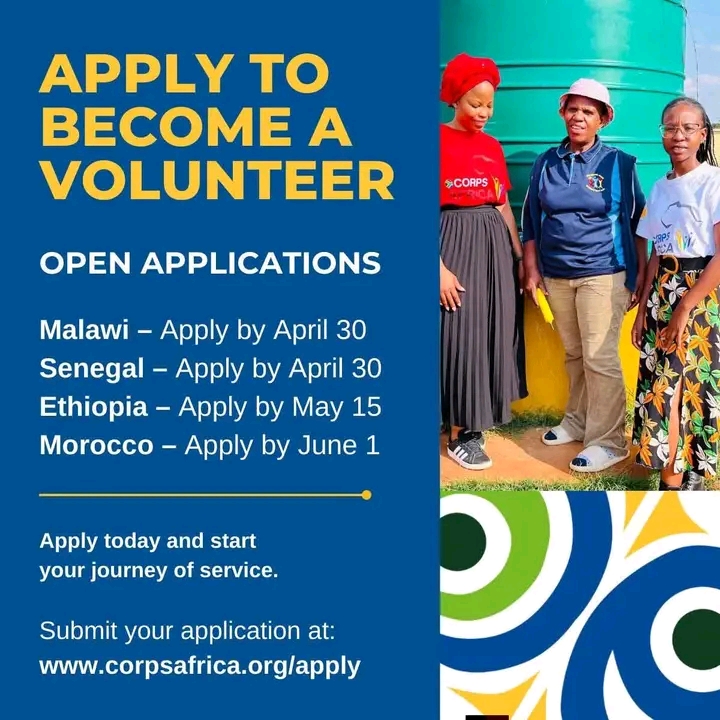 APPLY TO BECOME A VOLUNTEER

OPEN APPLICATIONS

Malawi – Apply by April 30
Senegal – Apply by April 30
Ethiopia – Apply by May 15
Morocco – Apply by June 1

Apply today and start your journey of service.

Submit your application at:
www.corpsafrica.org/apply

CORPS AFRICA

CORPS AFRICA